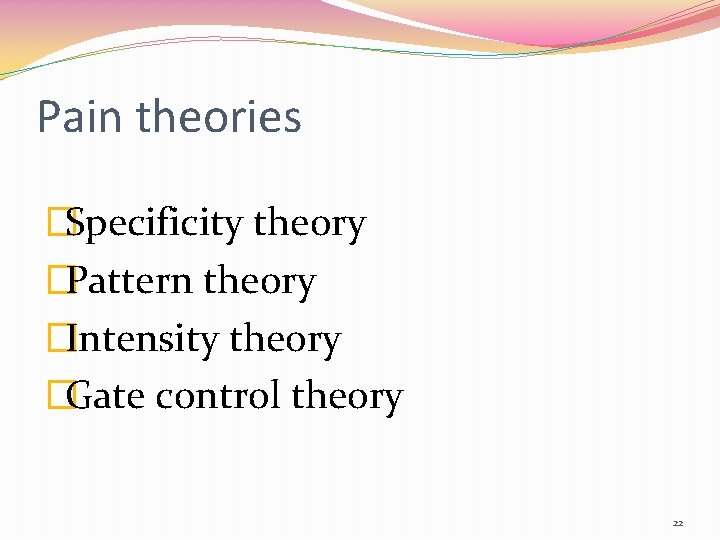 Pain theories

Specificity theory
Pattern theory
Intensity theory
Gate control theory

22